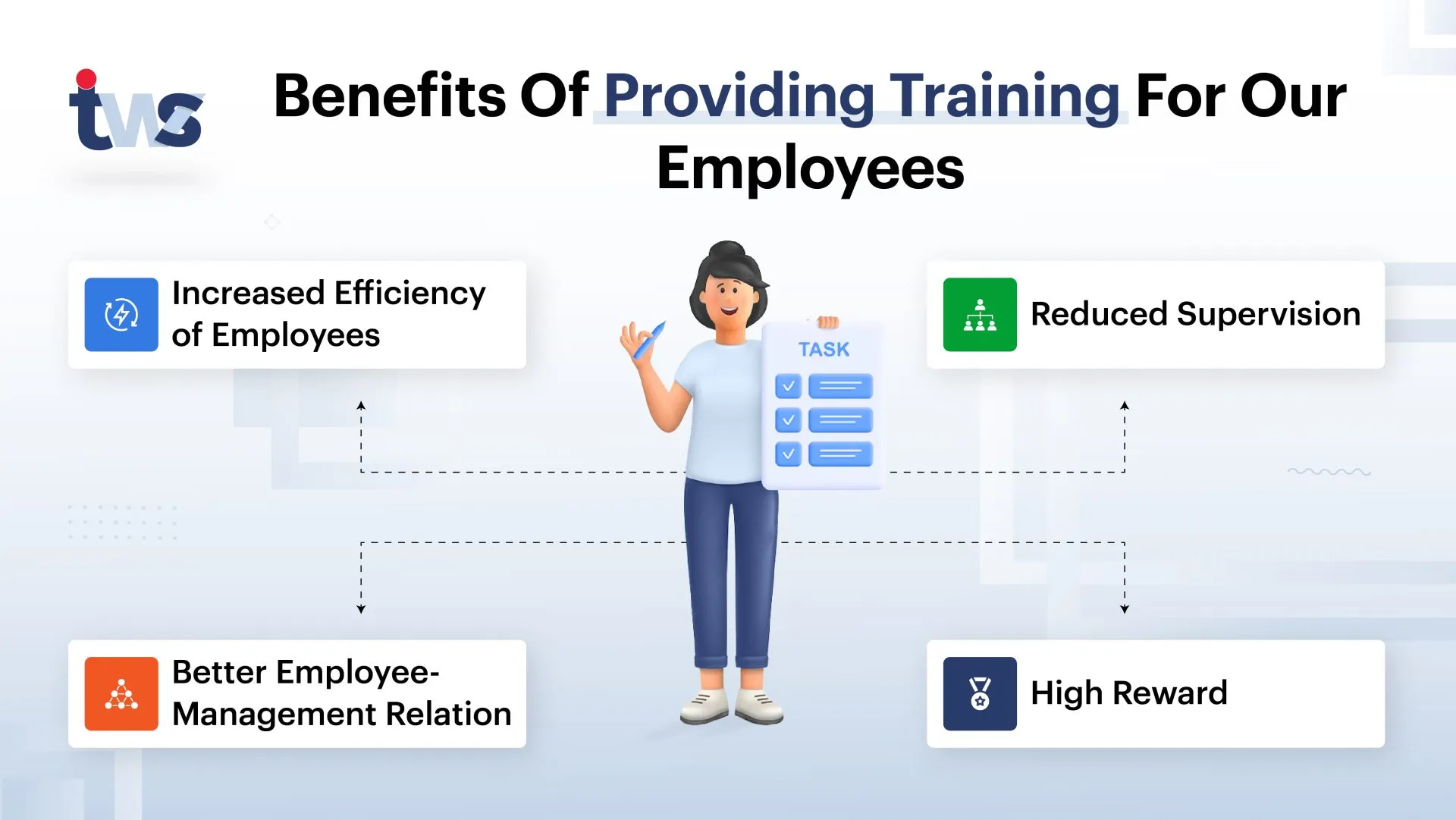 tws

Benefits Of Providing Training For Our Employees

Increased Efficiency of Employees

Reduced Supervision

TASK

Better Employee-Management Relation

High Reward